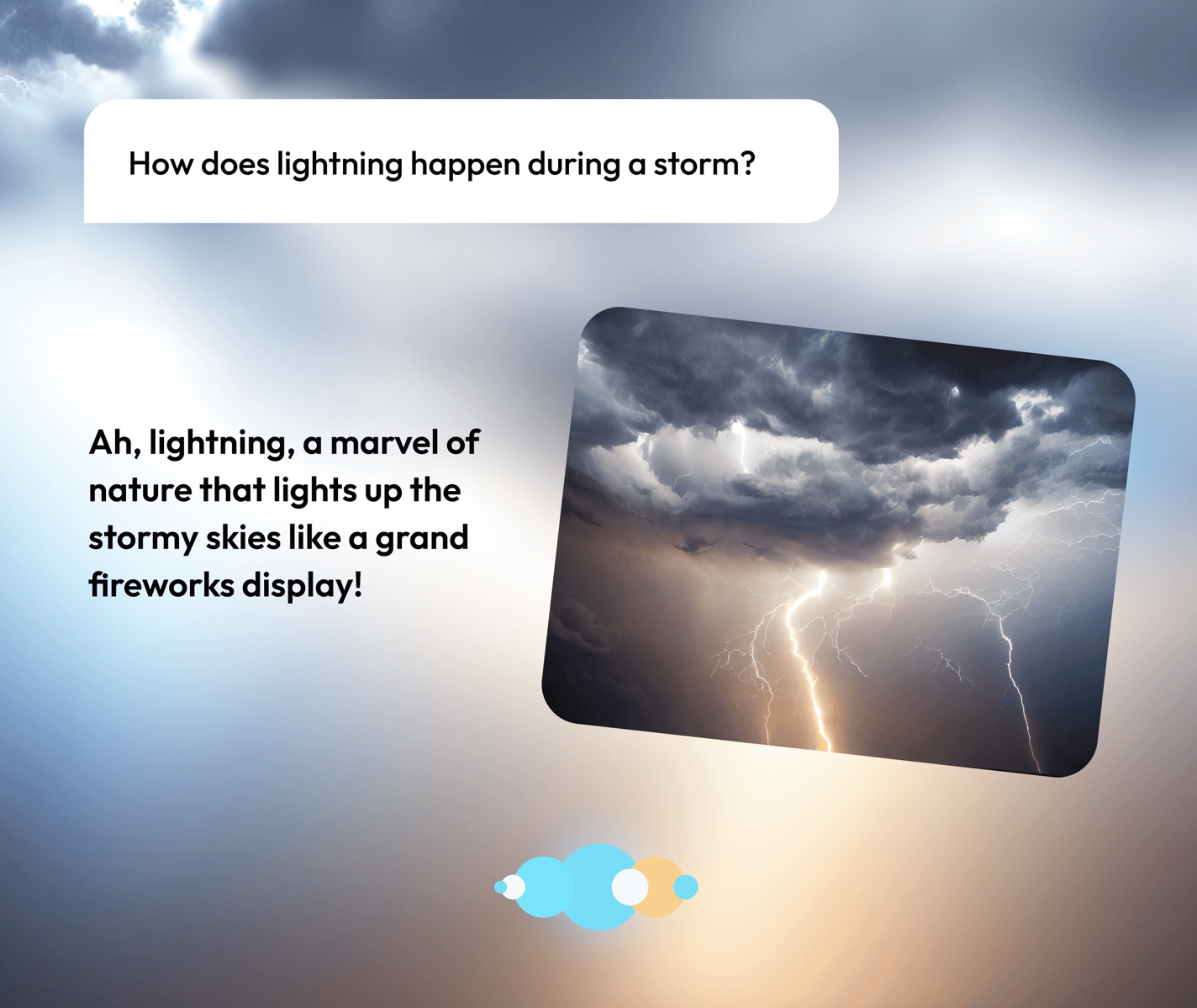 How does lightning happen during a storm?

Ah, lightning, a marvel of nature that lights up the stormy skies like a grand fireworks display!